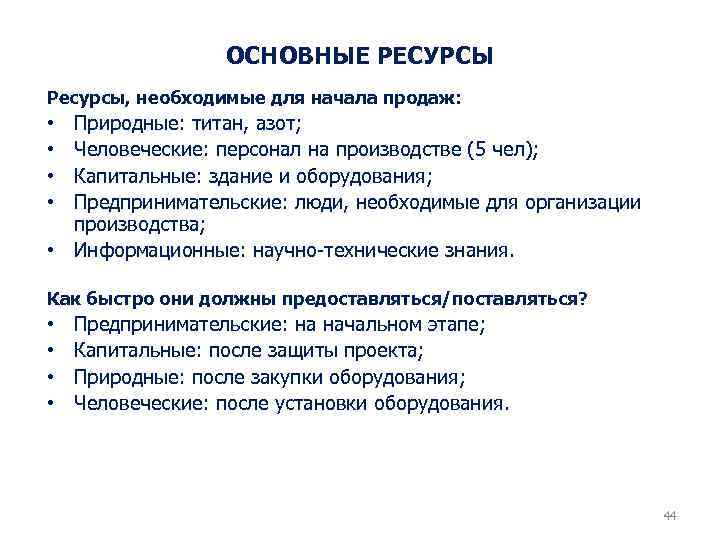 ОСНОВНЫЕ РЕСУРСЫ

Ресурсы, необходимые для начала продаж:
• Природные: титан, азот;
• Человеческие: персонал на производстве (5 чел);
• Капитальные: здание и оборудования;
• Предпринимательские: люди, необходимые для организации производства;
• Информационные: научно-технические знания.

Как быстро они должны предоставляться/поставляться?
• Предпринимательские: на начальном этапе;
• Капитальные: после защиты проекта;
• Природные: после закупки оборудования;
• Человеческие: после установки оборудования.

44